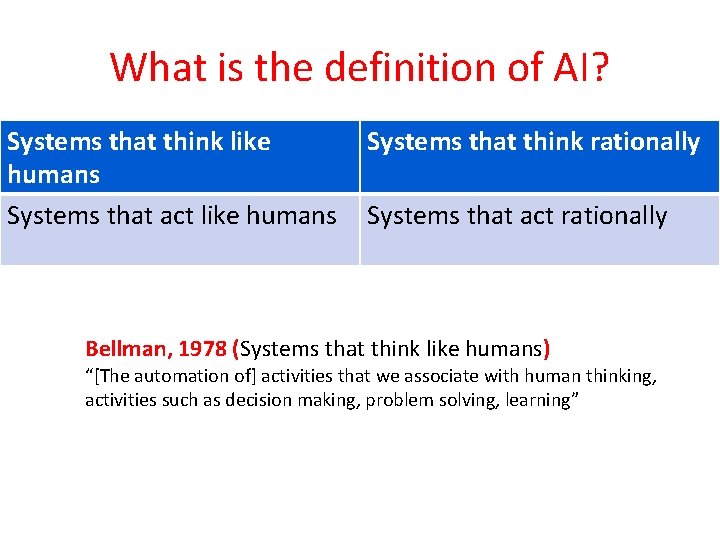 What is the definition of AI?

| Systems that think like humans | Systems that think rationally |
|---|---|
| Systems that act like humans | Systems that act rationally |

Bellman, 1978 (Systems that think like humans)
“[The automation of] activities that we associate with human thinking, activities such as decision making, problem solving, learning”